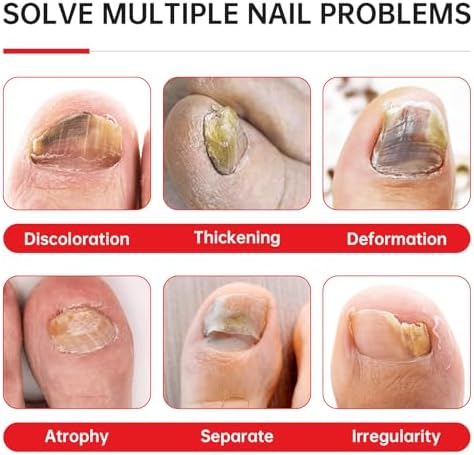 SOLVE MULTIPLE NAIL PROBLEMS

Discoloration Thickening Deformation

Atrophy Separate Irregularity